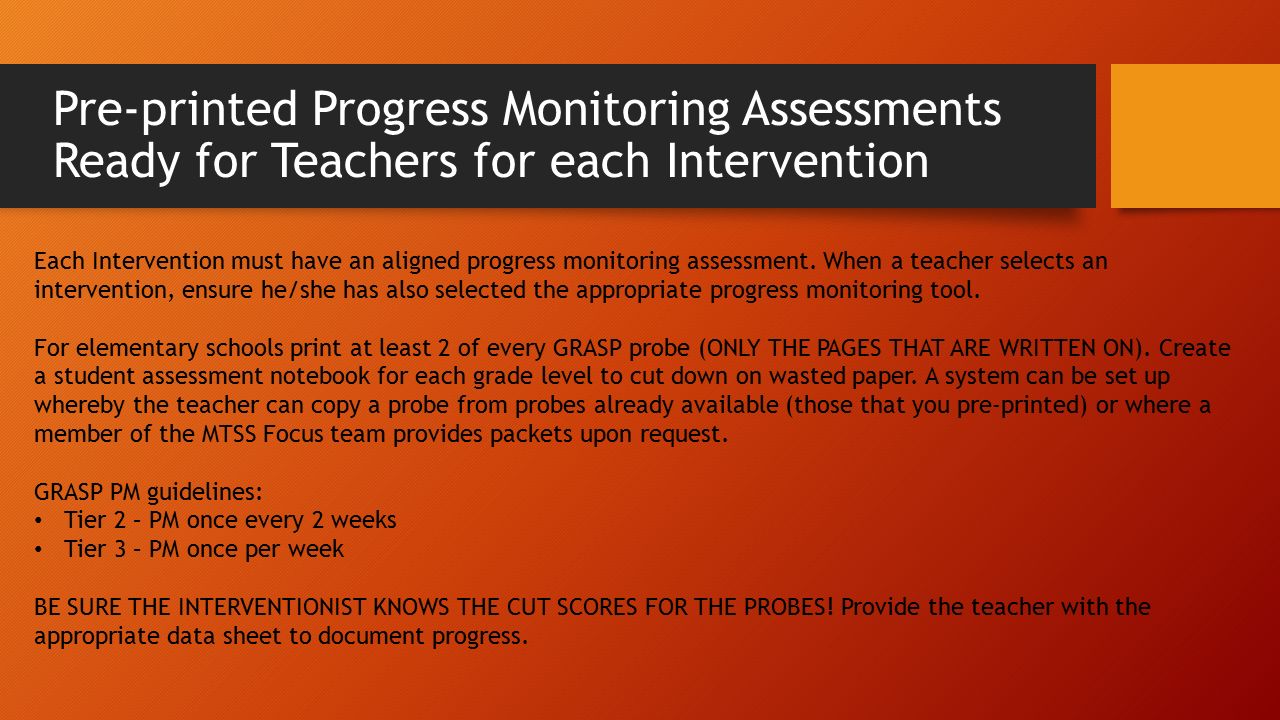 Pre-printed Progress Monitoring Assessments Ready for Teachers for each Intervention

Each Intervention must have an aligned progress monitoring assessment. When a teacher selects an intervention, ensure he/she has also selected the appropriate progress monitoring tool.

For elementary schools print at least 2 of every GRASP probe (ONLY THE PAGES THAT ARE WRITTEN ON). Create a student assessment notebook for each grade level to cut down on wasted paper. A system can be set up whereby the teacher can copy a probe from probes already available (those that you pre-printed) or where a member of the MTSS Focus team provides packets upon request.

GRASP PM guidelines:
• Tier 2 – PM once every 2 weeks
• Tier 3 – PM once per week

BE SURE THE INTERVENTIONIST KNOWS THE CUT SCORES FOR THE PROBES! Provide the teacher with the appropriate data sheet to document progress.